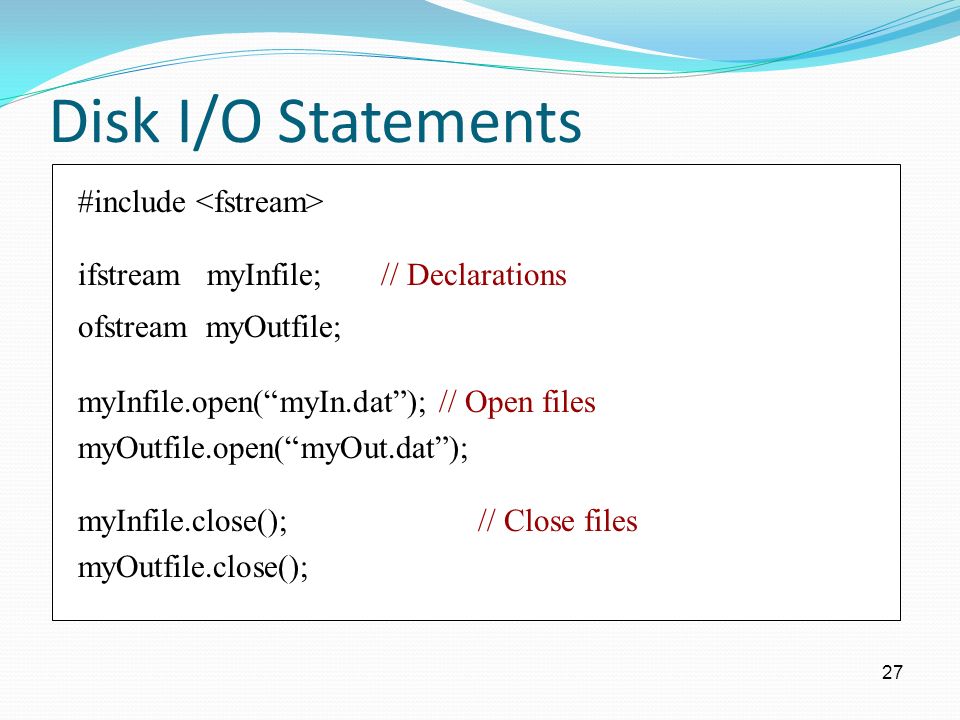 Disk I/O Statements

#include <fstream>

ifstream myInfile; // Declarations
ofstream myOutfile;

myInfile.open(“myIn.dat”); // Open files
myOutfile.open(“myOut.dat”);

myInfile.close(); // Close files
myOutfile.close();

27